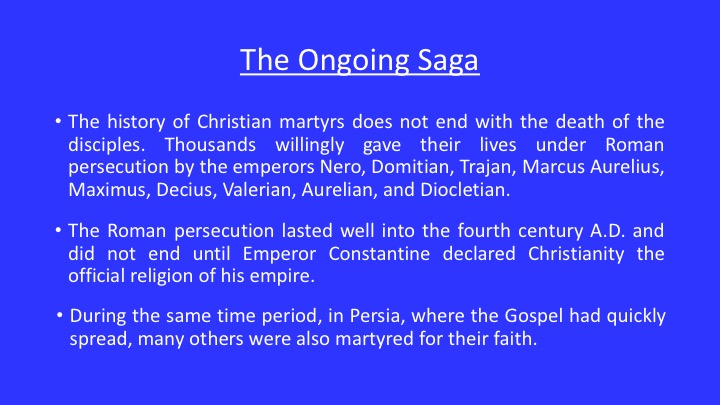 The Ongoing Saga

• The history of Christian martyrs does not end with the death of the disciples. Thousands willingly gave their lives under Roman persecution by the emperors Nero, Domitian, Trajan, Marcus Aurelius, Maximus, Decius, Valerian, Aurelian, and Diocletian.

• The Roman persecution lasted well into the fourth century A.D. and did not end until Emperor Constantine declared Christianity the official religion of his empire.

• During the same time period, in Persia, where the Gospel had quickly spread, many others were also martyred for their faith.